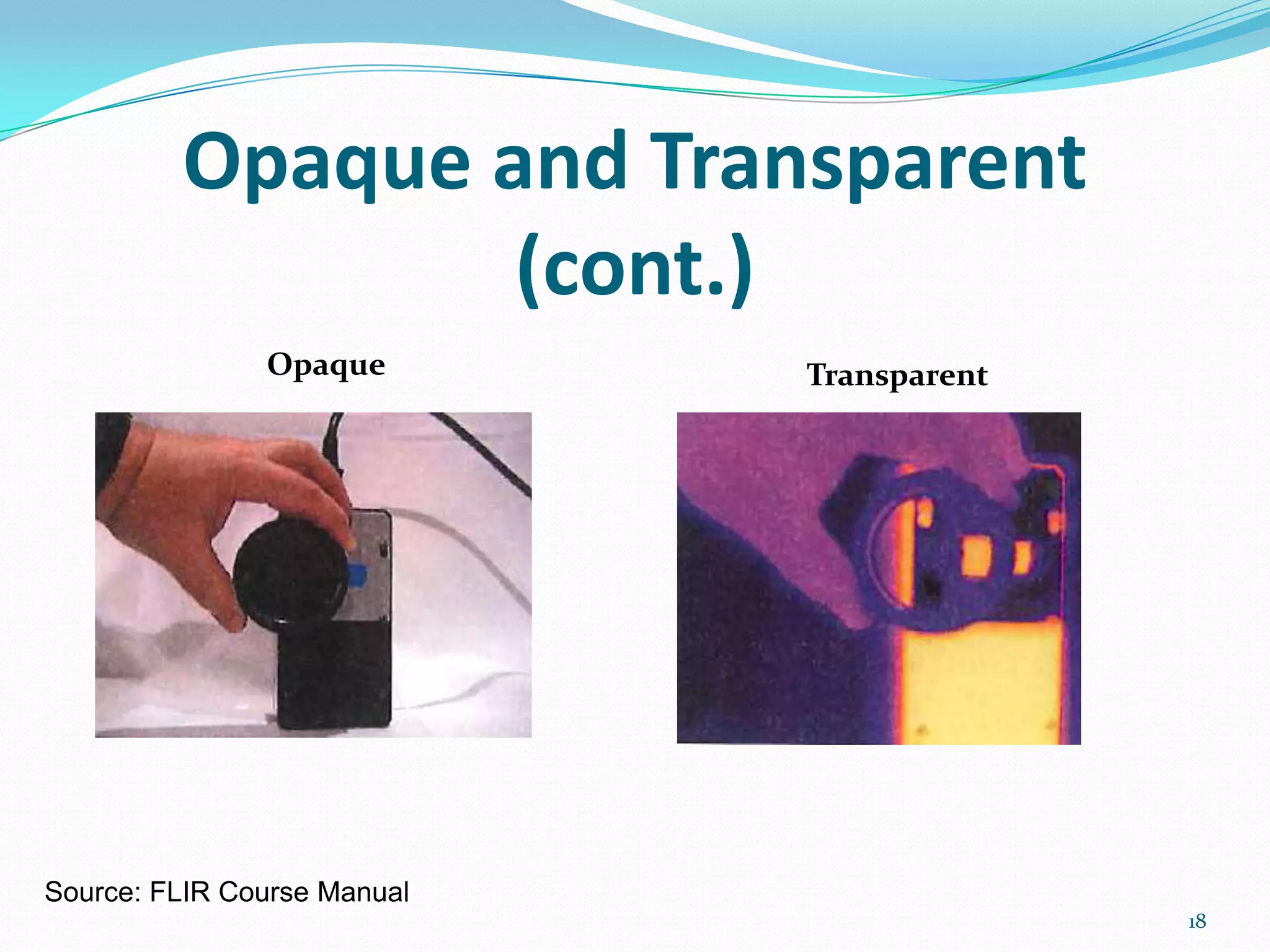 Opaque and Transparent (cont.)

Opaque

Transparent

Source: FLIR Course Manual

18